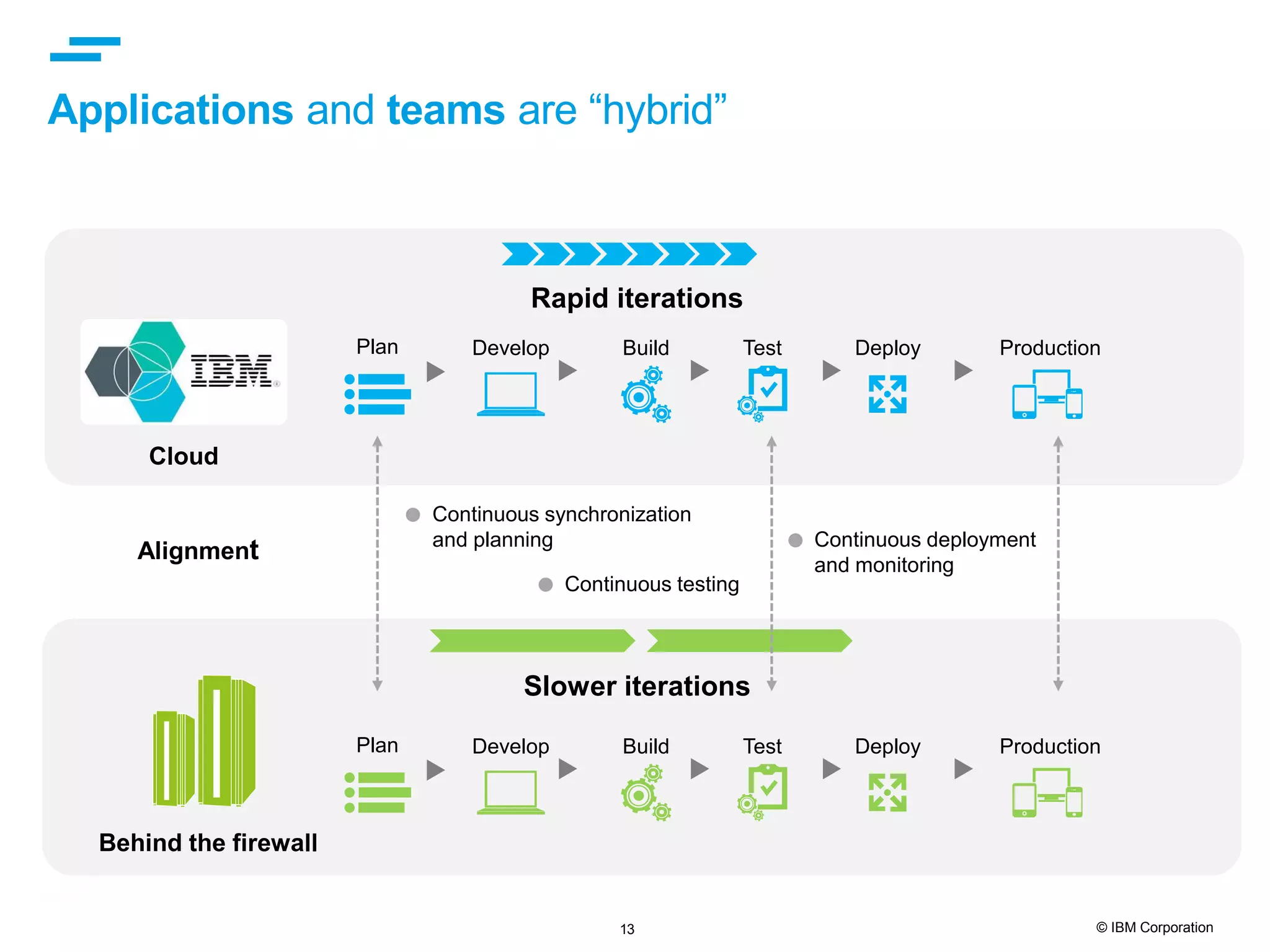 Applications and teams are “hybrid”

Rapid iterations

IBM

Cloud

Plan

Develop

Build

Test

Deploy

Production

Alignment

Continuous synchronization and planning

Continuous testing

Continuous deployment and monitoring

Slower iterations

Behind the firewall

Plan

Develop

Build

Test

Deploy

Production

13

© IBM Corporation